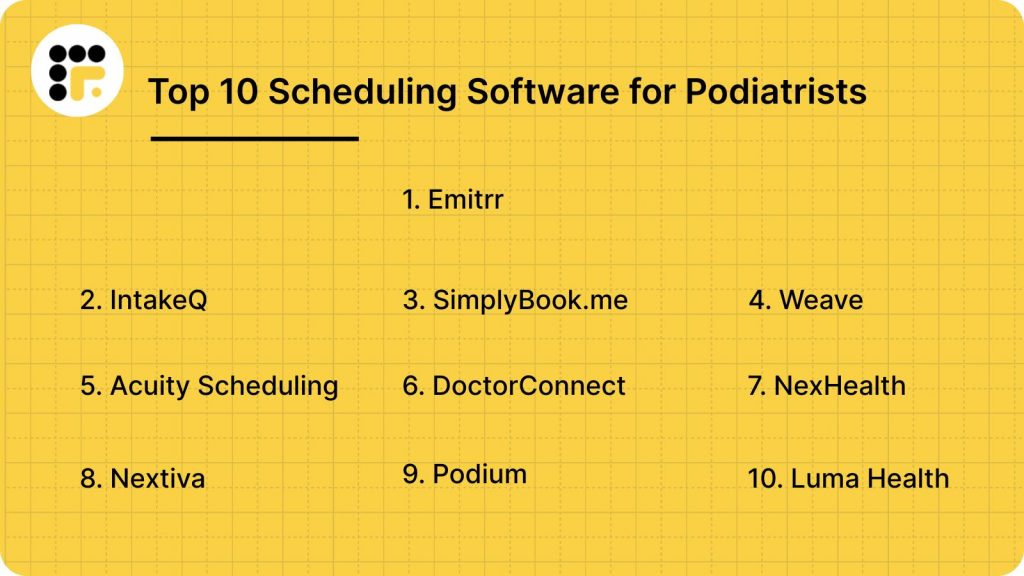 Top 10 Scheduling Software for Podiatrists

1. Emitrr

2. IntakeQ

3. SimplyBook.me

4. Weave

5. Acuity Scheduling

6. DoctorConnect

7. NexHealth

8. Nextiva

9. Podium

10. Luma Health